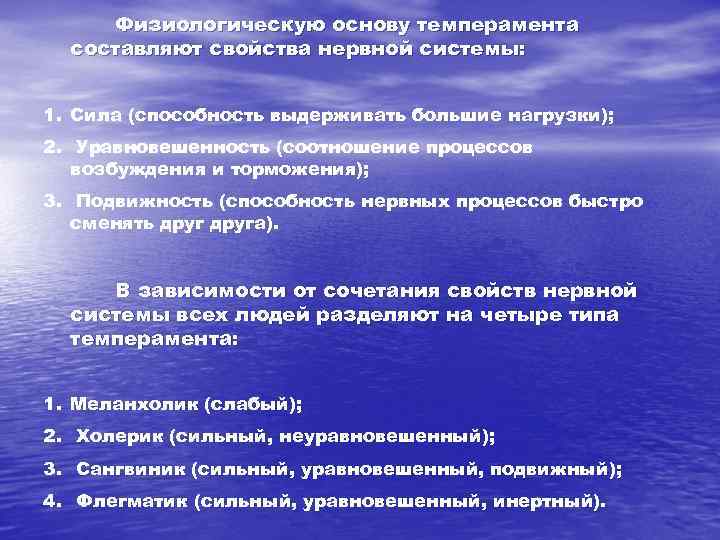 Физиологическую основу темперамента составляют свойства нервной системы:

1. Сила (способность выдерживать большие нагрузки);
2. Уравновешенность (соотношение процессов возбуждения и торможения);
3. Подвижность (способность нервных процессов быстро сменять друг друга).

В зависимости от сочетания свойств нервной системы всех людей разделяют на четыре типа темперамента:

1. Меланхолик (слабый);
2. Холерик (сильный, неуравновешенный);
3. Сангвиник (сильный, уравновешенный, подвижный);
4. Флегматик (сильный, уравновешенный, инертный).